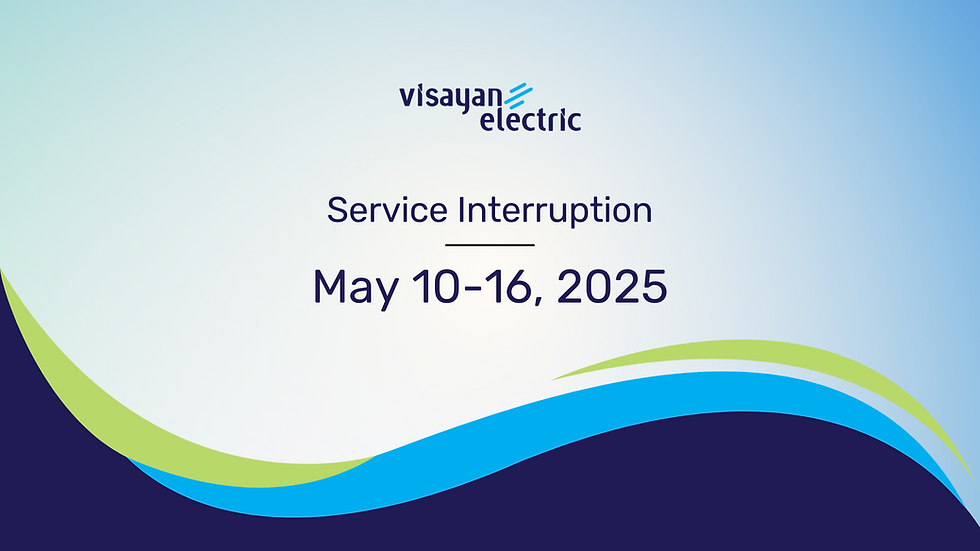 visayan electric

Service Interruption

May 10-16, 2025